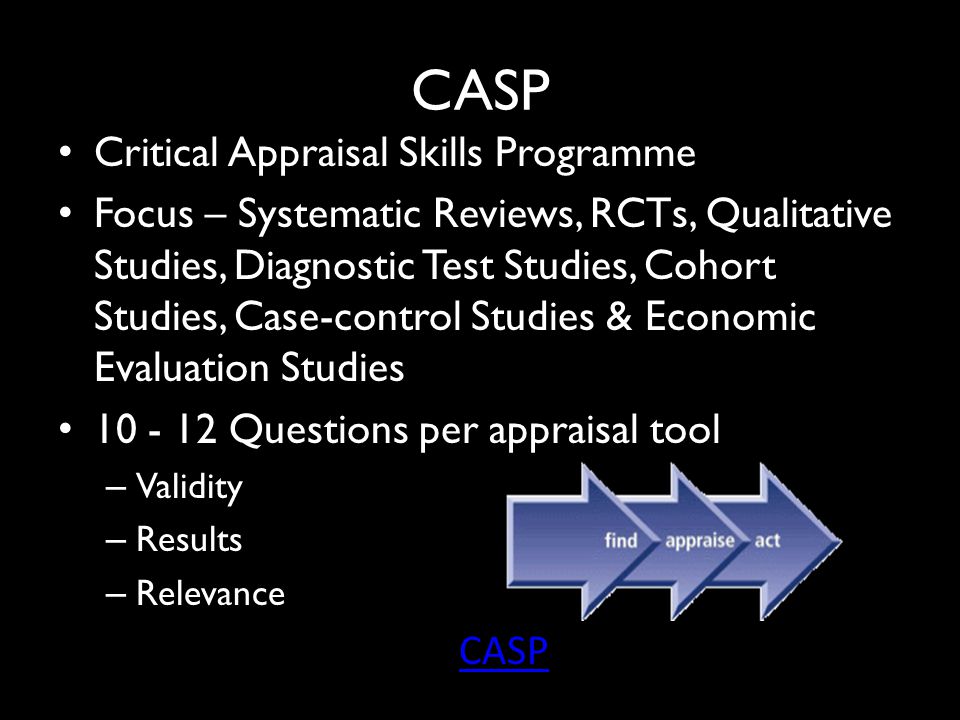 CASP

• Critical Appraisal Skills Programme

• Focus – Systematic Reviews, RCTs, Qualitative Studies, Diagnostic Test Studies, Cohort Studies, Case-control Studies & Economic Evaluation Studies

• 10 - 12 Questions per appraisal tool
– Validity
– Results
– Relevance

find appraise act

CASP